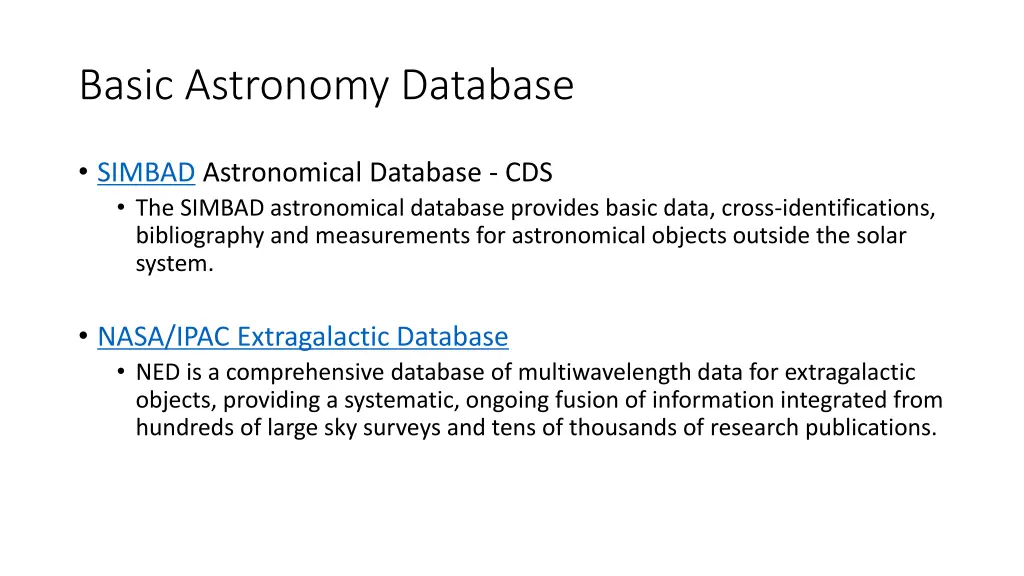 Basic Astronomy Database

• SIMBAD Astronomical Database - CDS
  • The SIMBAD astronomical database provides basic data, cross-identifications, bibliography and measurements for astronomical objects outside the solar system.

• NASA/IPAC Extragalactic Database
  • NED is a comprehensive database of multiwavelength data for extragalactic objects, providing a systematic, ongoing fusion of information integrated from hundreds of large sky surveys and tens of thousands of research publications.